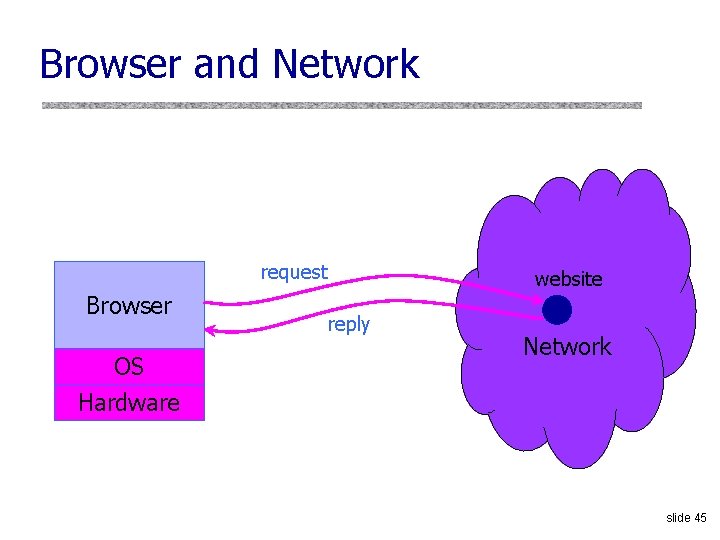 Browser and Network

Browser
OS
Hardware

request

reply

website

Network

slide 45